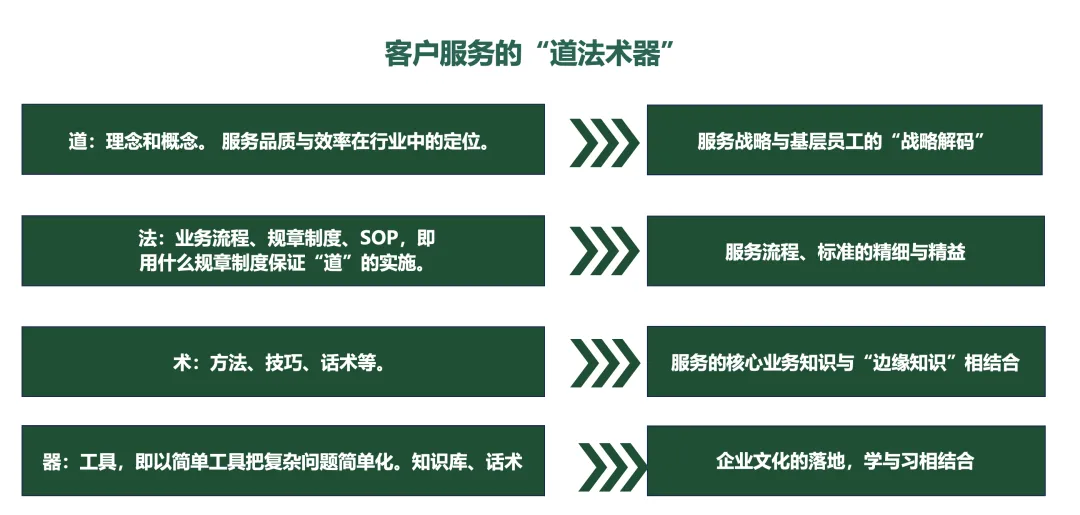 客户服务的“道法术器”

道：理念和概念。 服务品质与效率在行业中的定位。

服务战略与基层员工的“战略解码”

法：业务流程、规章制度、SOP，即用什么规章制度保证“道”的实施。

服务流程、标准的精细与精益

术：方法、技巧、话术等。

服务的核心业务知识与“边缘知识”相结合

器：工具，即以简单工具把复杂问题简单化。知识库、话术

企业文化的落地，学与习相结合